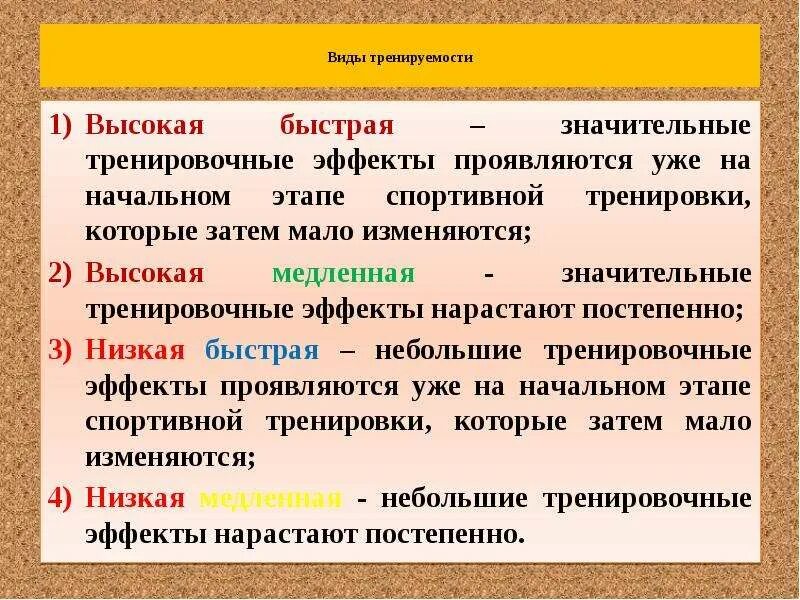 Виды тренируемости

1) Высокая быстрая – значительные тренировочные эффекты проявляются уже на начальном этапе спортивной тренировки, которые затем мало изменяются;

2) Высокая медленная - значительные тренировочные эффекты нарастают постепенно;

3) Низкая быстрая – небольшие тренировочные эффекты проявляются уже на начальном этапе спортивной тренировки, которые затем мало изменяются;

4) Низкая медленная - небольшие тренировочные эффекты нарастают постепенно.